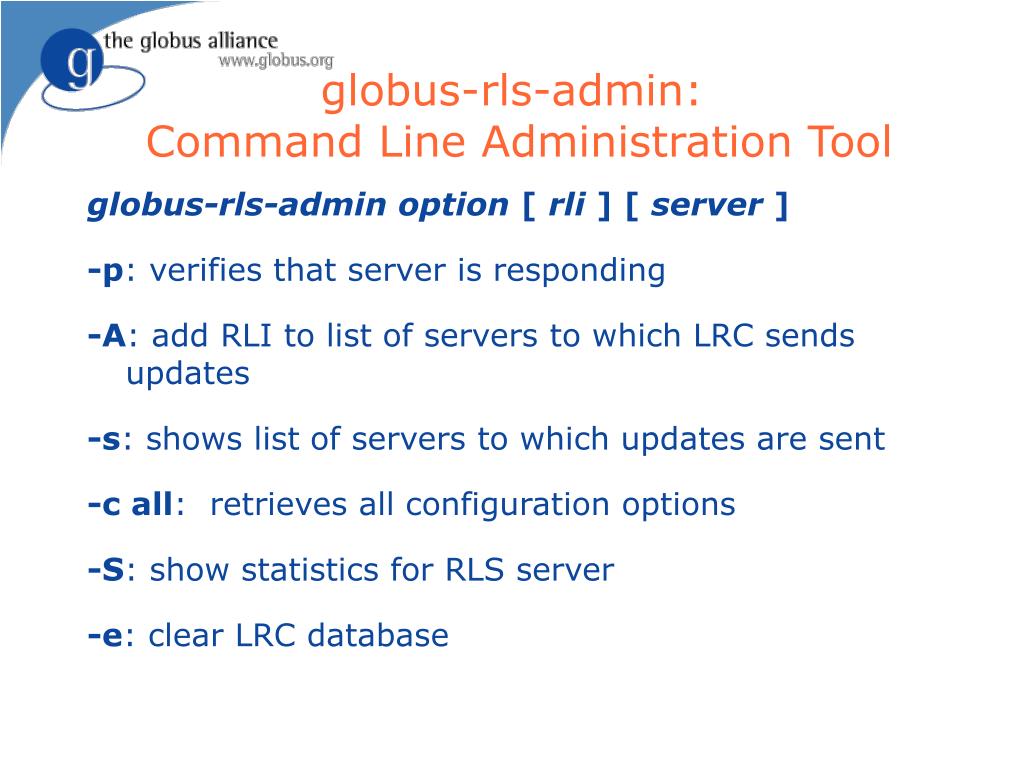 g the globus alliance
www.globus.org

globus-rls-admin:
Command Line Administration Tool

globus-rls-admin option [ rli ] [ server ]

-p: verifies that server is responding

-A: add RLI to list of servers to which LRC sends updates

-s: shows list of servers to which updates are sent

-c all: retrieves all configuration options

-S: show statistics for RLS server

-e: clear LRC database